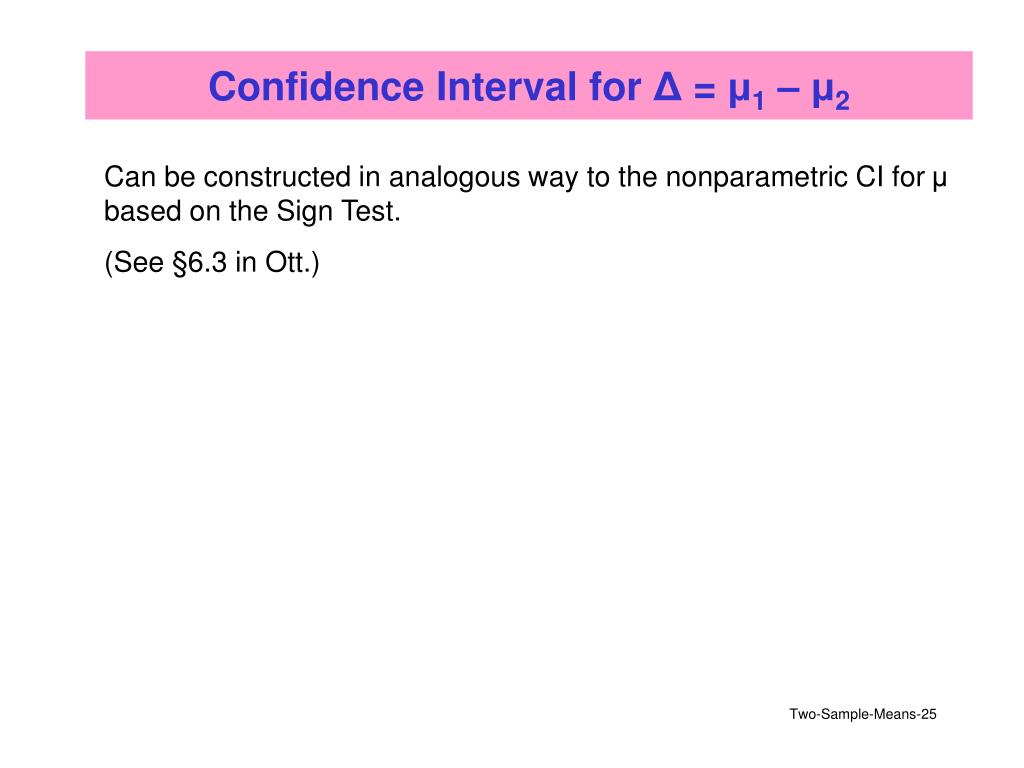 Confidence Interval for $\Delta = \mu_1 - \mu_2$

Can be constructed in analogous way to the nonparametric CI for $\mu$ based on the Sign Test.

(See §6.3 in Ott.)

Two-Sample-Means-25